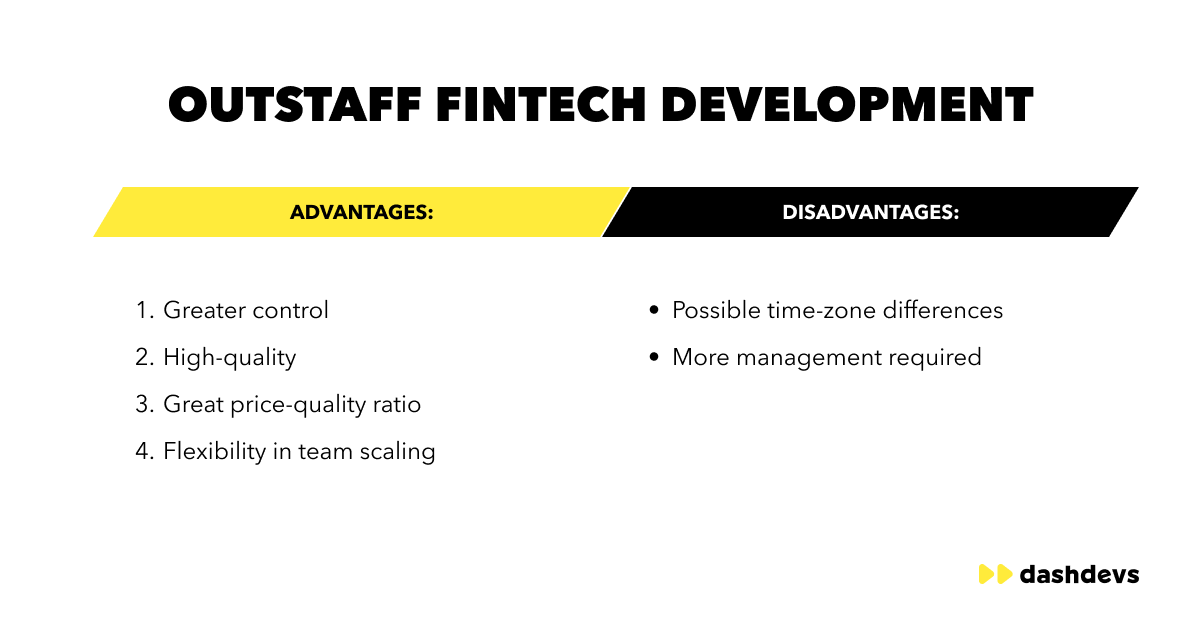 OUTSTAFF FINTECH DEVELOPMENT

ADVANTAGES:

1. Greater control
2. High-quality
3. Great price-quality ratio
4. Flexibility in team scaling

DISADVANTAGES:

• Possible time-zone differences
• More management required

dashdevs